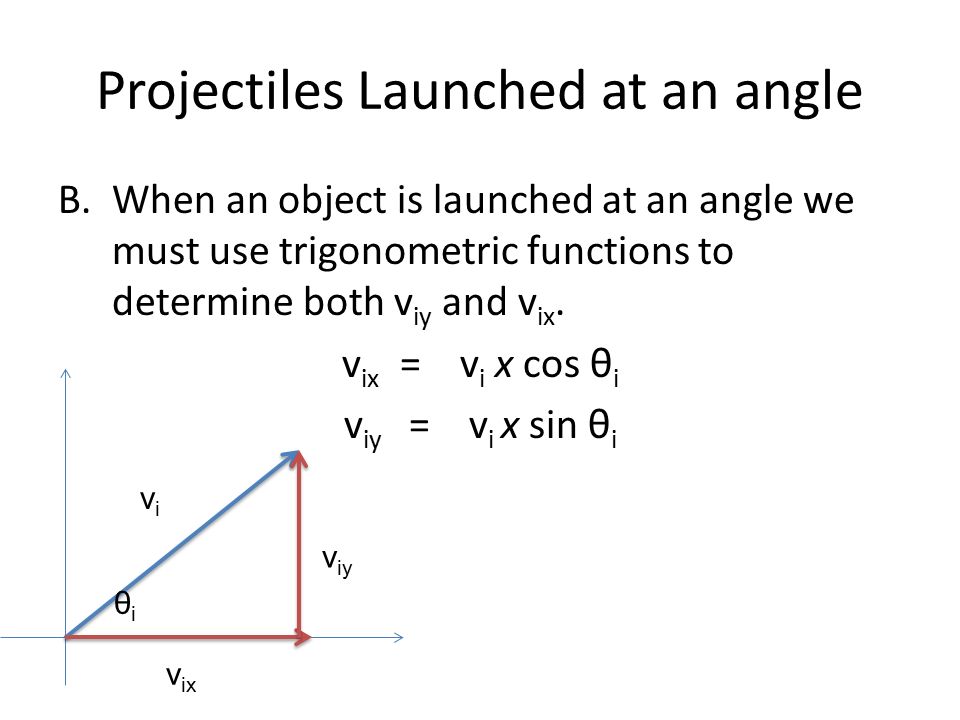 Projectiles Launched at an angle

B. When an object is launched at an angle we must use trigonometric functions to determine both $v_{iy}$ and $v_{ix}$.

$v_{ix} = v_i \, x \cos \theta_i$

$v_{iy} = v_i \, x \sin \theta_i$

$v_i$

$v_{iy}$

$\theta_i$

$v_{ix}$